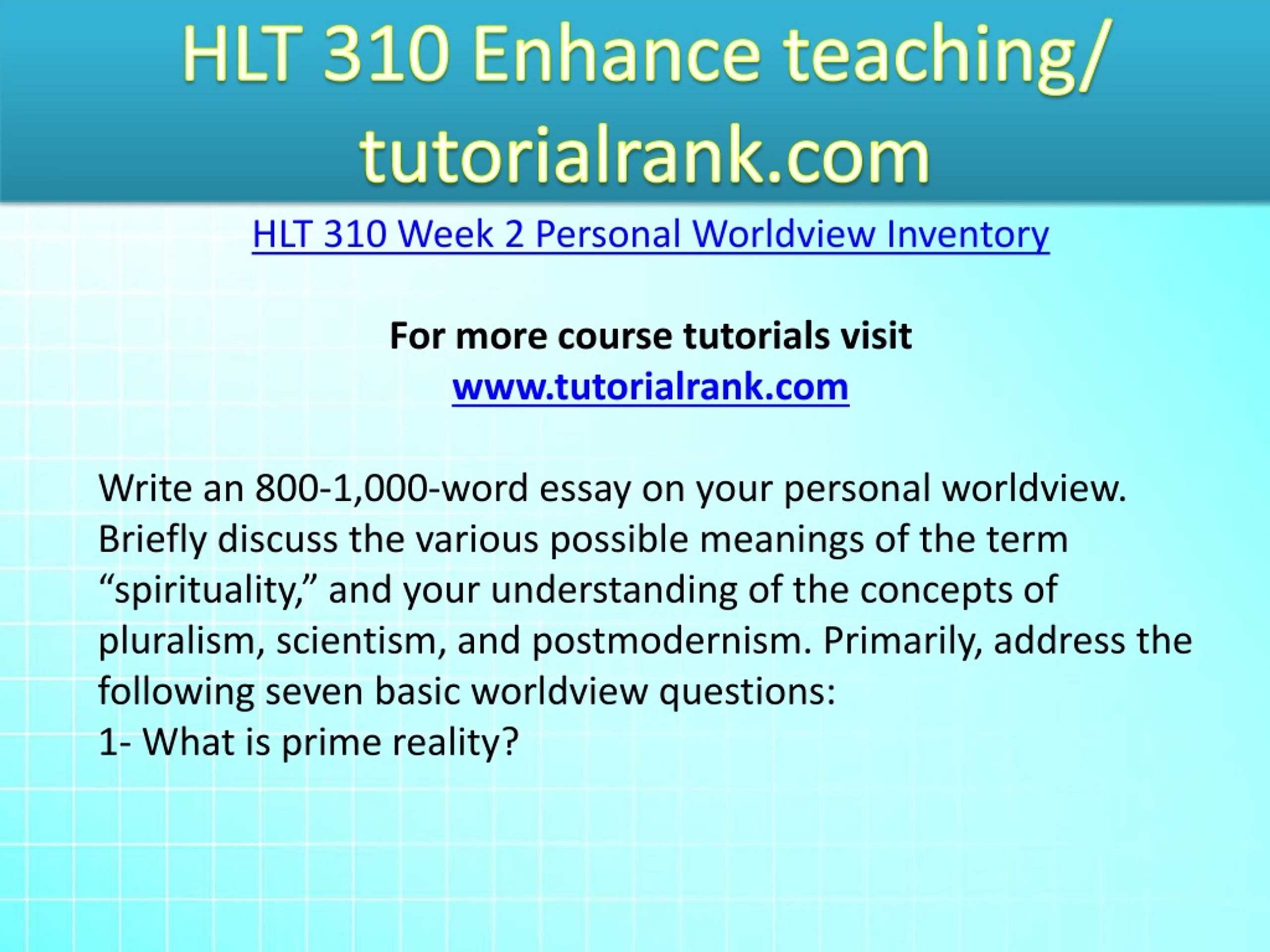 HLT 310 Enhance teaching/ tutorialrank.com

HLT 310 Week 2 Personal Worldview Inventory

For more course tutorials visit
www.tutorialrank.com

Write an 800-1,000-word essay on your personal worldview. Briefly discuss the various possible meanings of the term “spirituality,” and your understanding of the concepts of pluralism, scientism, and postmodernism. Primarily, address the following seven basic worldview questions:
1- What is prime reality?